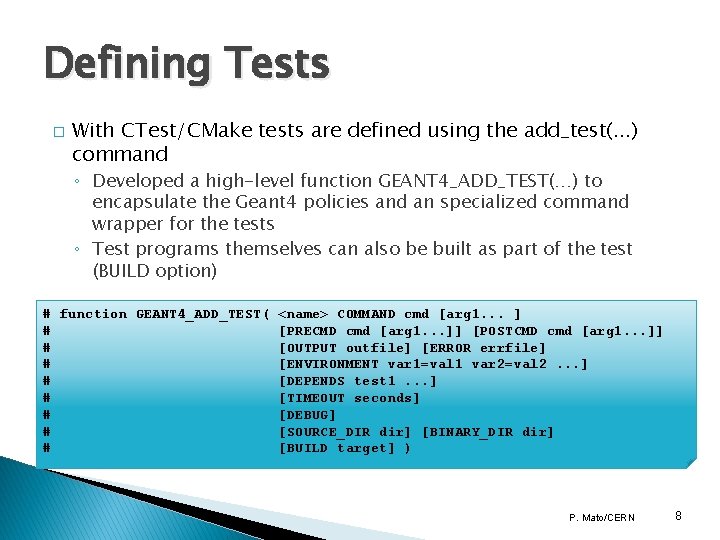 Defining Tests

□ With CTest/CMake tests are defined using the add_test(…) command

◦ Developed a high-level function GEANT4_ADD_TEST(…) to encapsulate the Geant4 policies and an specialized command wrapper for the tests

◦ Test programs themselves can also be built as part of the test (BUILD option)

# function GEANT4_ADD_TEST( <name> COMMAND cmd [arg1... ]
#                           [PRECMD cmd [arg1...]] [POSTCMD cmd [arg1...]]
#                           [OUTPUT outfile] [ERROR errfile]
#                           [ENVIRONMENT var1=val1 var2=val2 ...]
#                           [DEPENDS test1 ...]
#                           [TIMEOUT seconds]
#                           [DEBUG]
#                           [SOURCE_DIR dir] [BINARY_DIR dir]
#                           [BUILD target] )

P. Mato/CERN

8